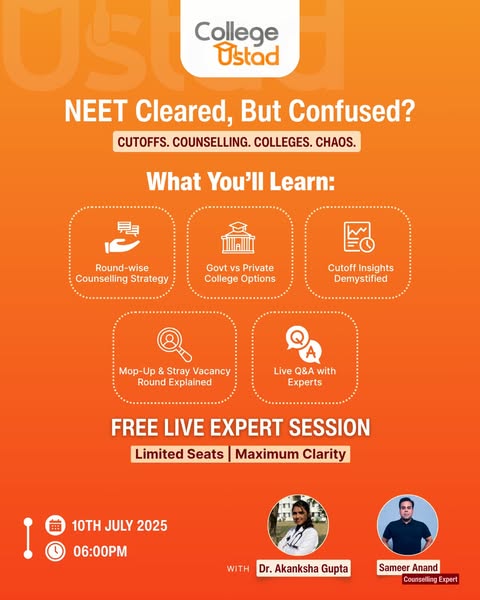 College Ustad

NEET Cleared, But Confused?

CUTOFFS. COUNSELLING. COLLEGES. CHAOS.

What You'll Learn:

Round-wise Counselling Strategy

Govt vs Private College Options

Cutoff Insights Demystified

Mop-Up & Stray Vacancy Round Explained

Q A

Live Q&A with Experts

FREE LIVE EXPERT SESSION

Limited Seats | Maximum Clarity

10TH JULY 2025

06:00PM

WITH Dr. Akanksha Gupta

Sameer Anand
Counselling Expert